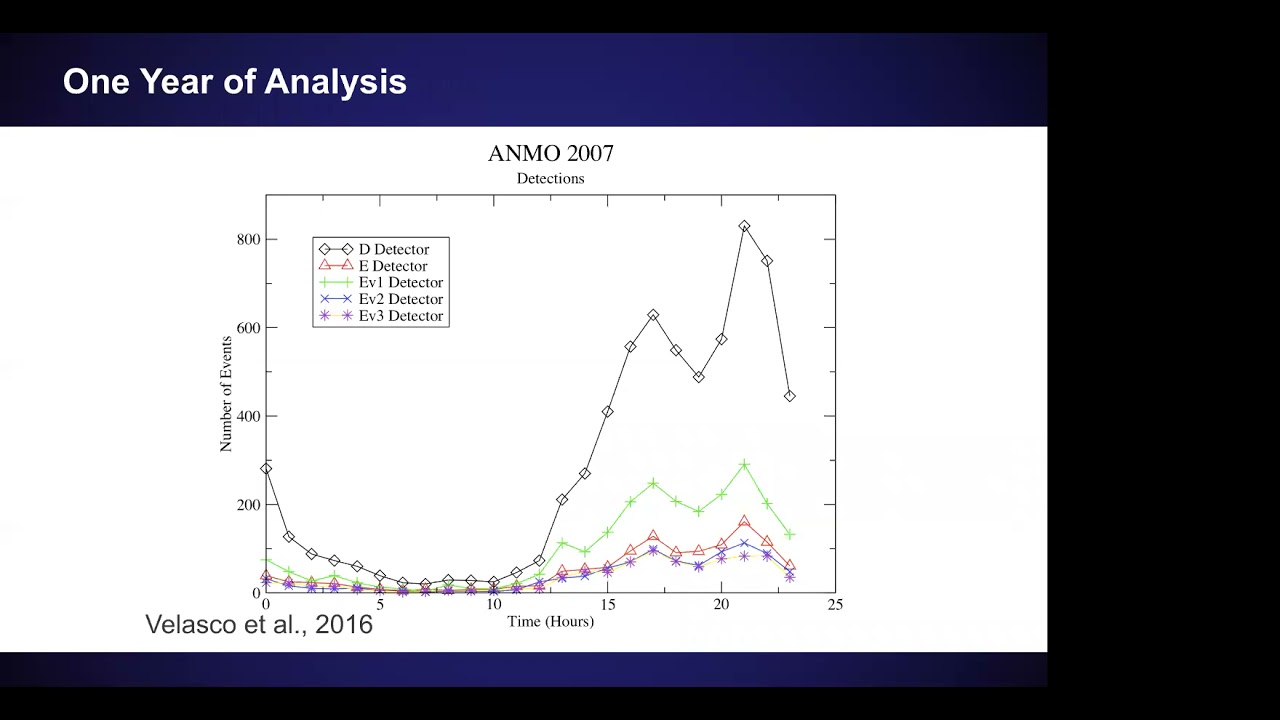 One Year of Analysis

ANMO 2007
Detections

D Detector
E Detector
Ev1 Detector
Ev2 Detector
Ev3 Detector

Number of Events

800
600
400
200
0

0
5
10
15
20
25

Time (Hours)

Velasco et al., 2016